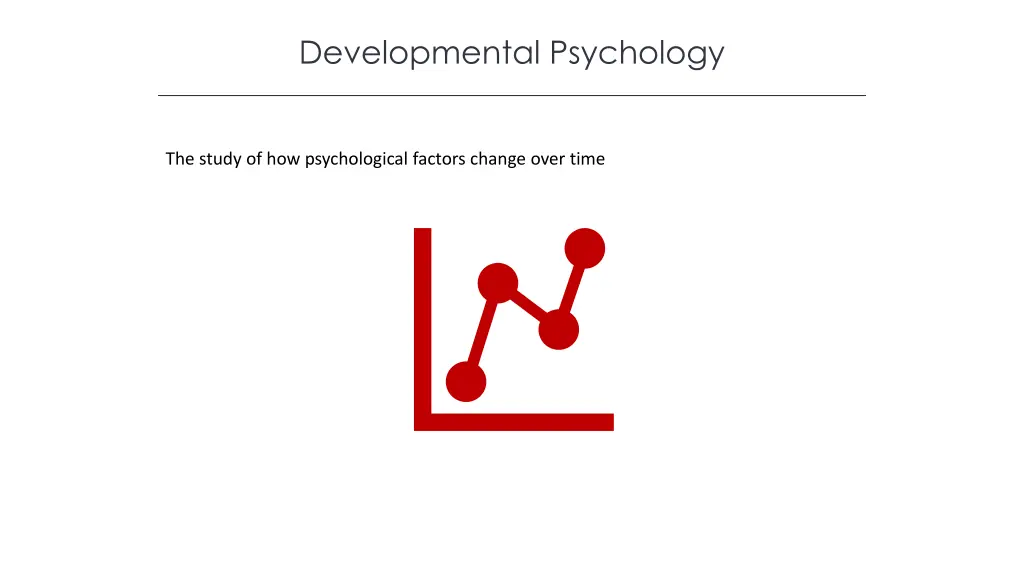 Developmental Psychology

The study of how psychological factors change over time